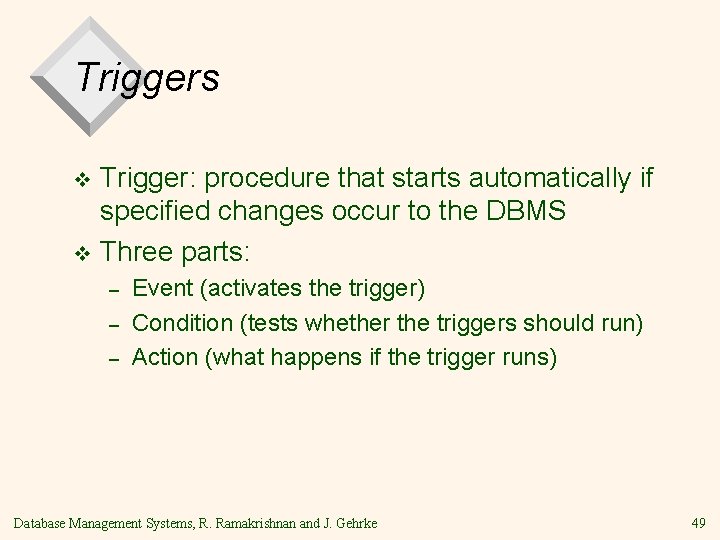 Triggers

❖ Trigger: procedure that starts automatically if specified changes occur to the DBMS

❖ Three parts:

– Event (activates the trigger)

– Condition (tests whether the triggers should run)

– Action (what happens if the trigger runs)

Database Management Systems, R. Ramakrishnan and J. Gehrke

49